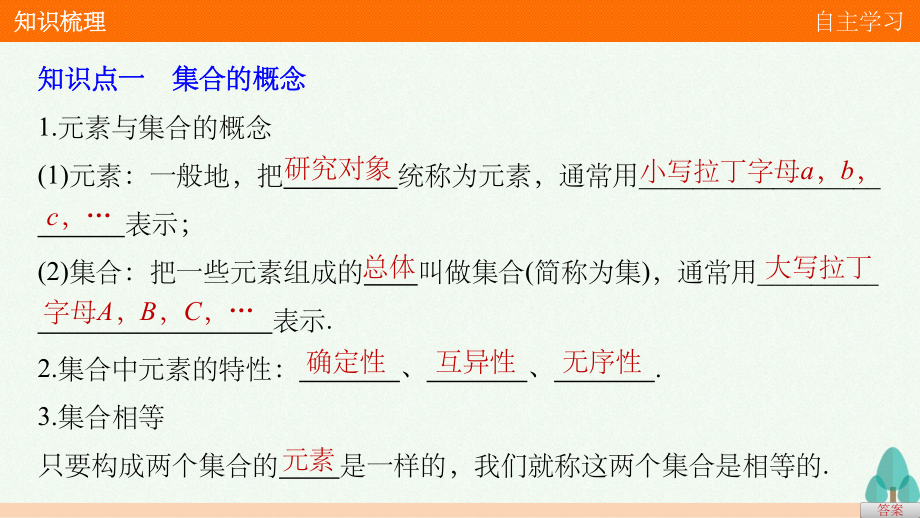 知识梳理

自主学习

知识点一　集合的概念

1.元素与集合的概念

(1)元素：一般地，把研究对象统称为元素，通常用小写拉丁字母$a$，$b$，$c$，…表示；

(2)集合：把一些元素组成的总体叫做集合(简称为集)，通常用大写拉丁字母$A$，$B$，$C$，…表示.

2.集合中元素的特性：确定性、互异性、无序性.

3.集合相等

只要构成两个集合的元素是一样的，我们就称这两个集合是相等的.

答案